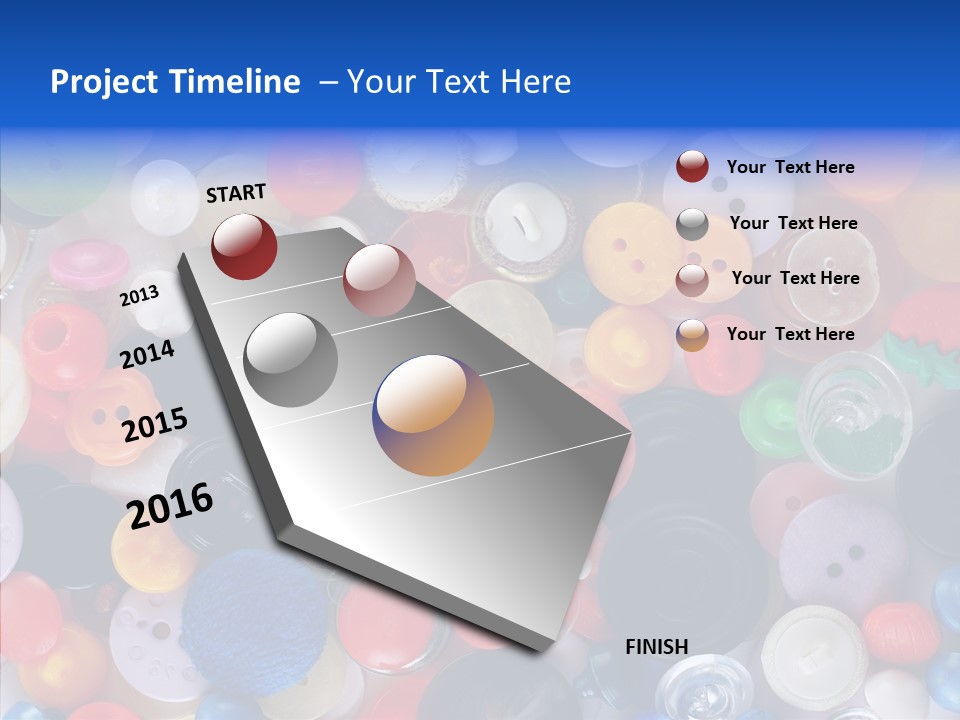 Project Timeline – Your Text Here

START

2013

2014

2015

2016

FINISH

Your Text Here

Your Text Here

Your Text Here

Your Text Here